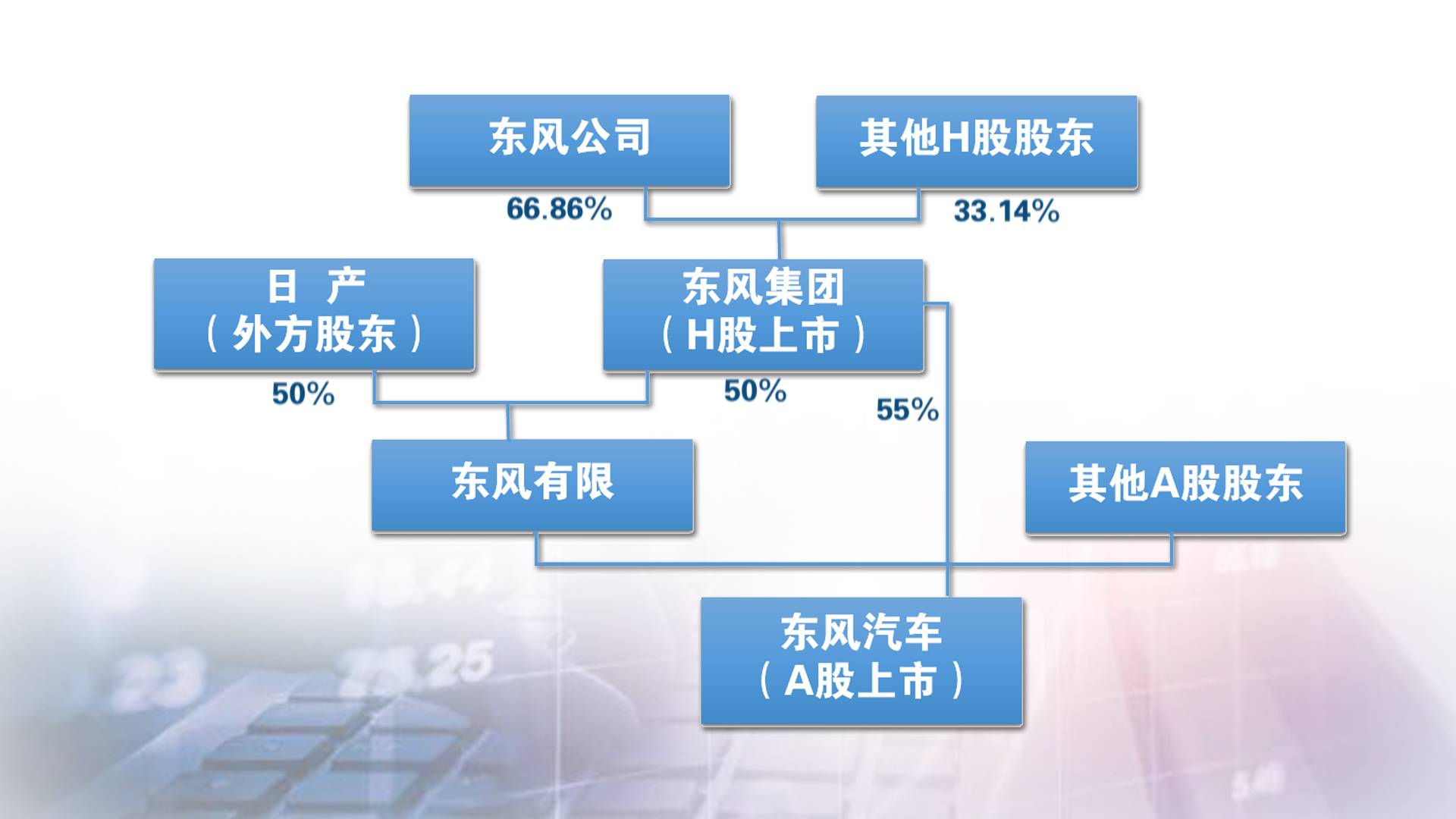 东风公司

其他H股股东

66.86%

33.14%

日 产
（外方股东）

东风集团
（H股上市）

50%

50%

55%

东风有限

其他A股股东

东风汽车
（A股上市）